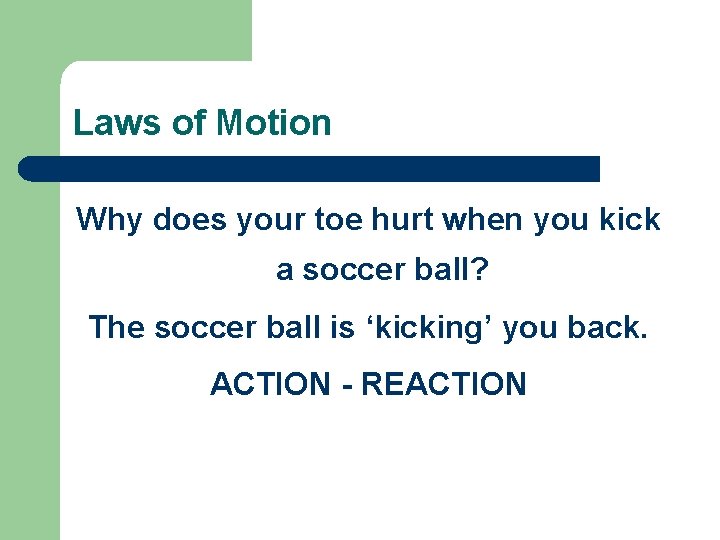 Laws of Motion

Why does your toe hurt when you kick a soccer ball?

The soccer ball is ‘kicking’ you back.

ACTION - REACTION